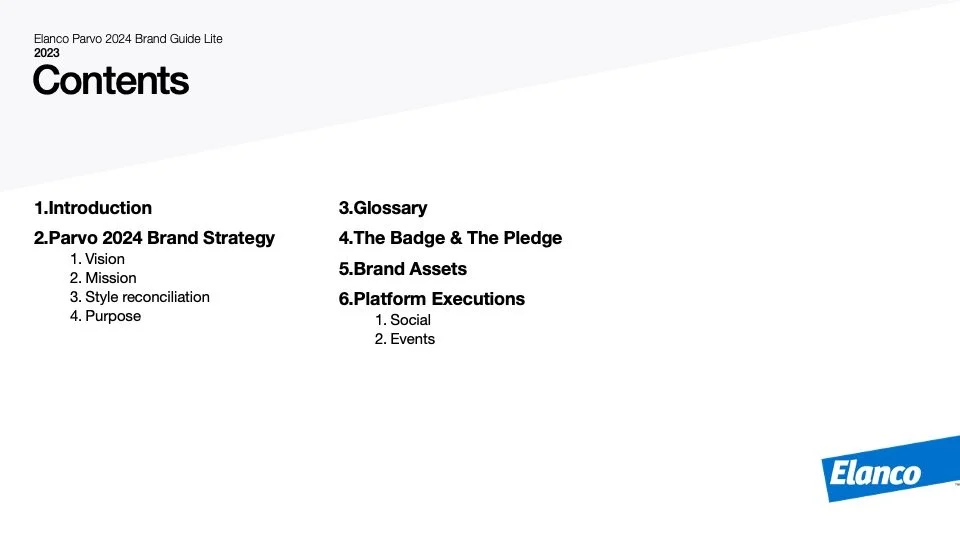 Elanco Parvo 2024 Brand Guide Lite
2023
Contents

1.Introduction
2.Parvo 2024 Brand Strategy
1. Vision
2. Mission
3. Style reconciliation
4. Purpose

3.Glossary
4.The Badge & The Pledge
5.Brand Assets
6.Platform Executions
1. Social
2. Events

Elanco